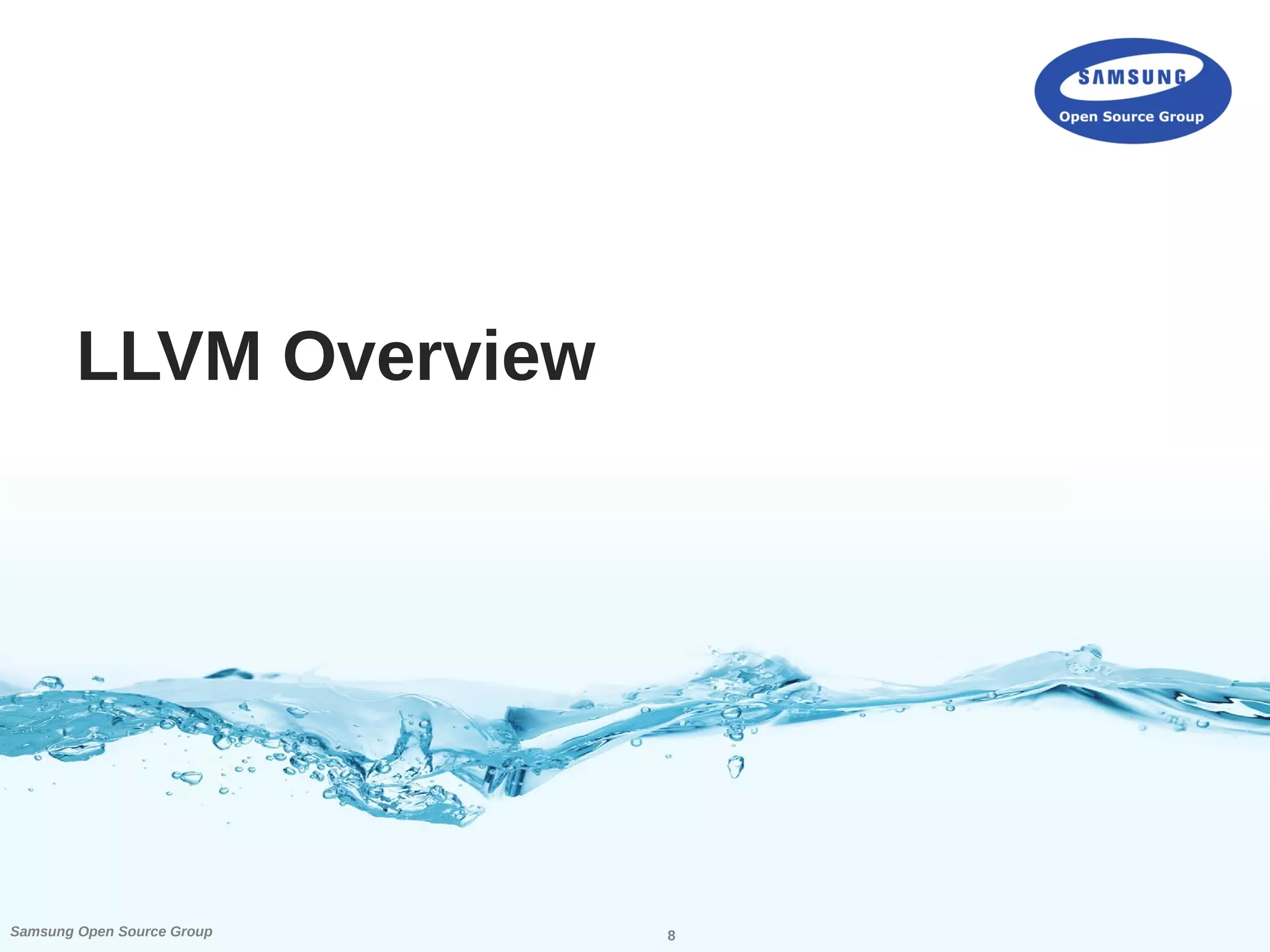 SAMSUNG
Open Source Group

LLVM Overview

Samsung Open Source Group

8